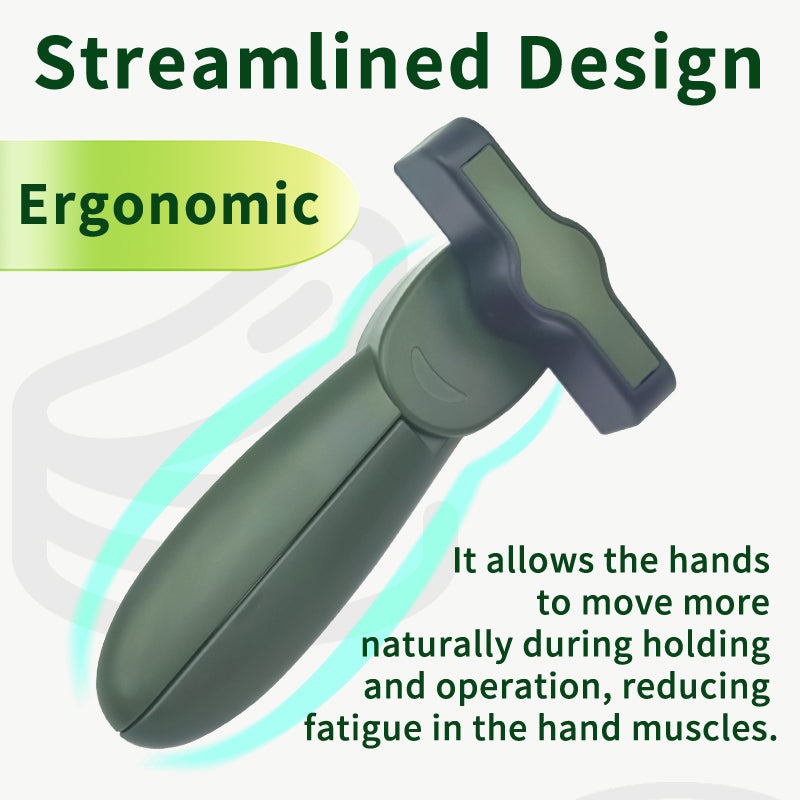 Streamlined Design

Ergonomic

It allows the hands to move more naturally during holding and operation, reducing fatigue in the hand muscles.